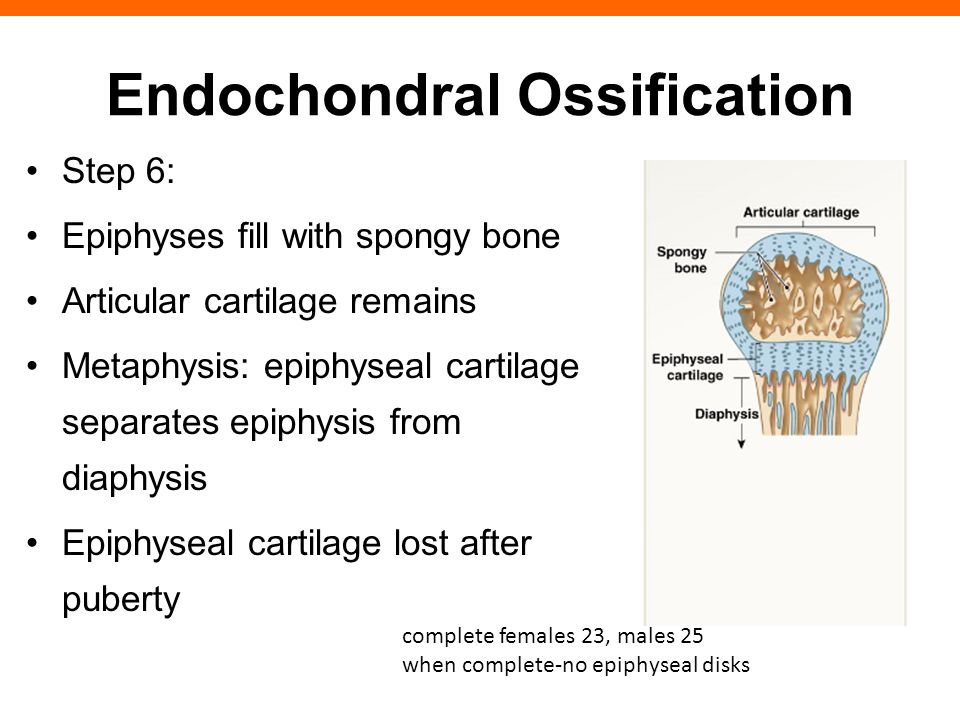 Endochondral Ossification

• Step 6:
• Epiphyses fill with spongy bone
• Articular cartilage remains
• Metaphysis: epiphyseal cartilage separates epiphysis from diaphysis
• Epiphyseal cartilage lost after puberty

Articular cartilage
Spongy bone
Epiphyseal cartilage
Diaphysis

complete females 23, males 25
when complete-no epiphyseal disks